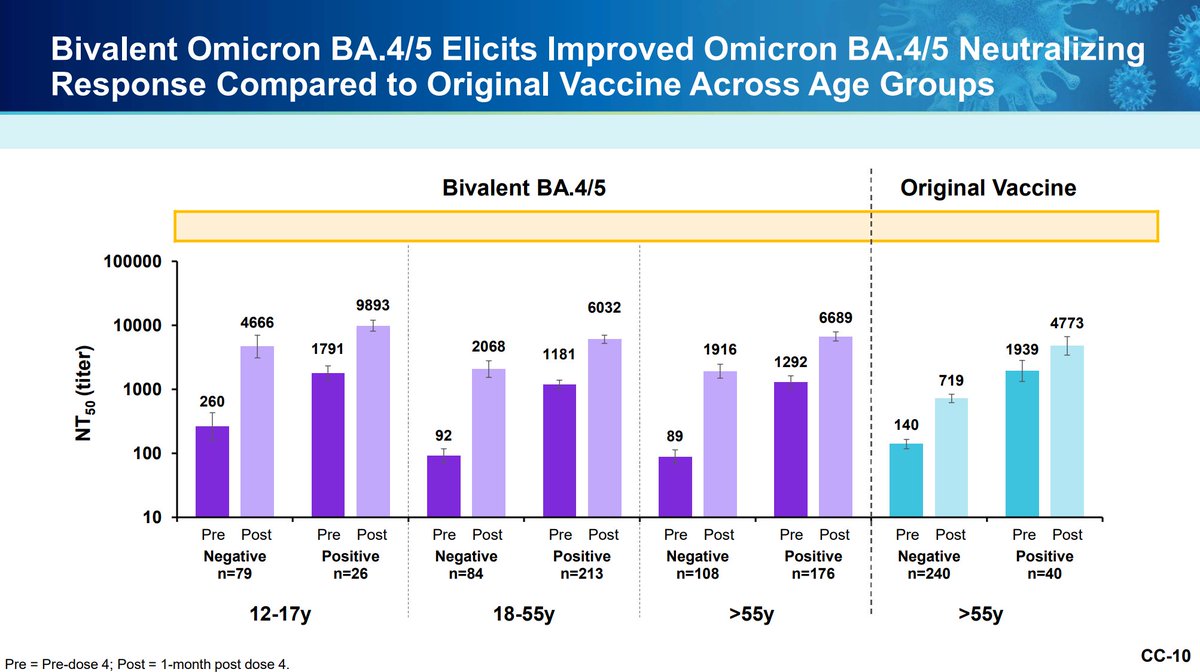 Bivalent Omicron BA.4/5 Elicits Improved Omicron BA.4/5 Neutralizing Response Compared to Original Vaccine Across Age Groups

Bivalent BA.4/5

Original Vaccine

$NT_{50}$ (titer)

100000
10000
1000
100
10

260
4666
1791
9893
92
2068
1181
6032
89
1916
1292
6689
140
719
1939
4773

Pre Post
Negative
n=79

Pre Post
Positive
n=26

Pre Post
Negative
n=84

Pre Post
Positive
n=213

Pre Post
Negative
n=108

Pre Post
Positive
n=176

Pre Post
Negative
n=240

Pre Post
Positive
n=40

12-17y

18-55y

>55y

>55y

Pre = Pre-dose 4; Post = 1-month post dose 4.

CC-10